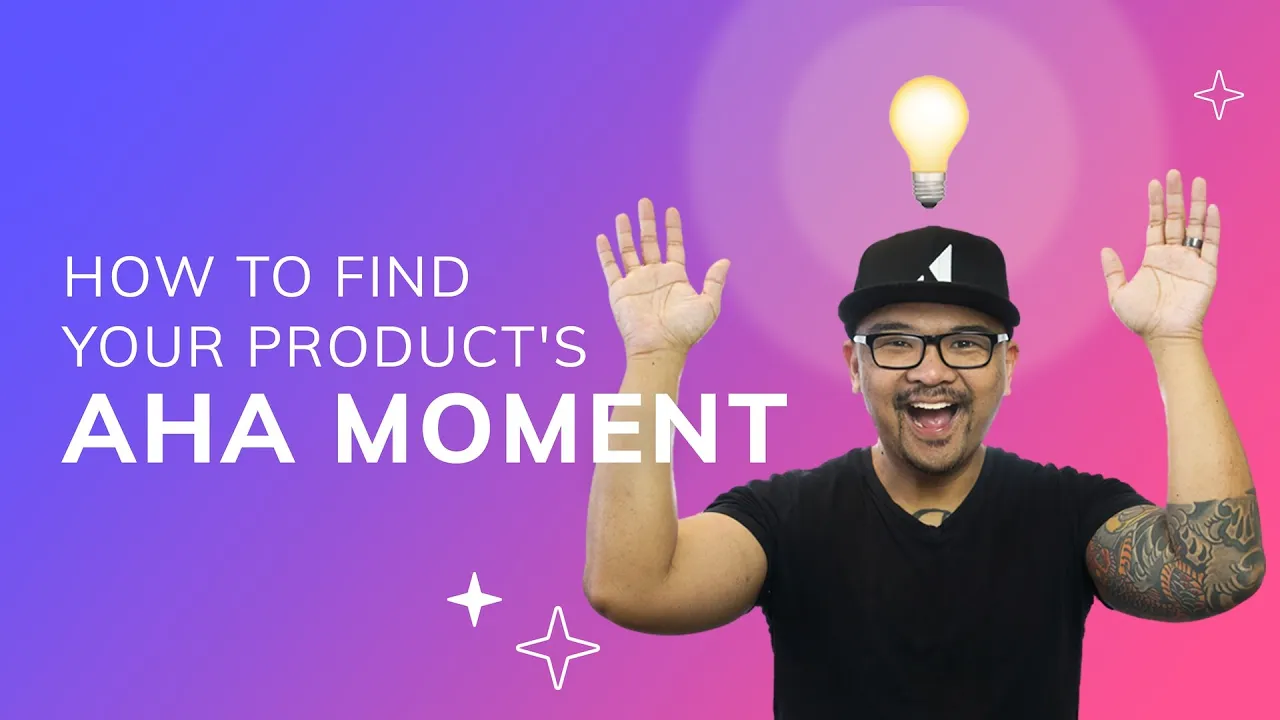 HOW TO FIND YOUR PRODUCT'S
AHA MOMENT